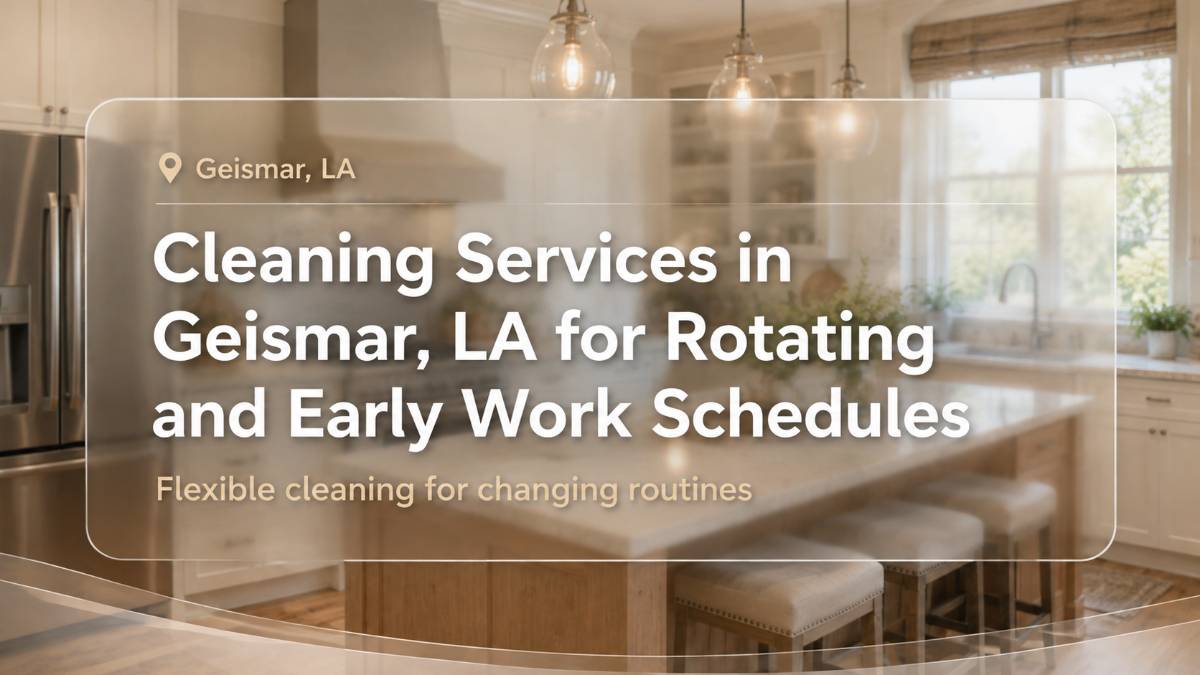 Geismar, LA

Cleaning Services in Geismar, LA for Rotating and Early Work Schedules

Flexible cleaning for changing routines